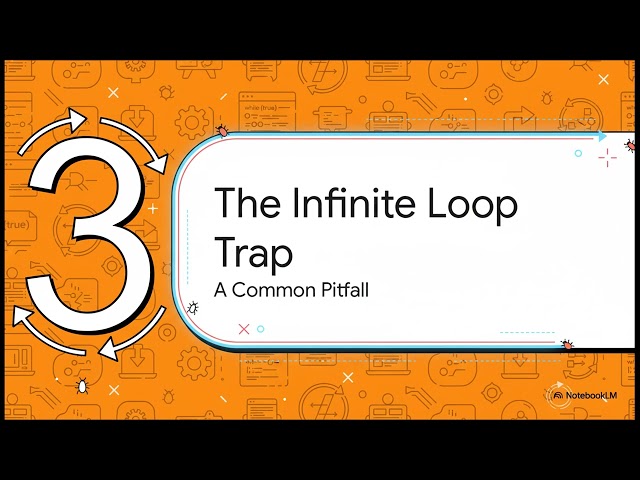 3

The Infinite Loop Trap

A Common Pitfall

while (true)

(true)

NotebookLM